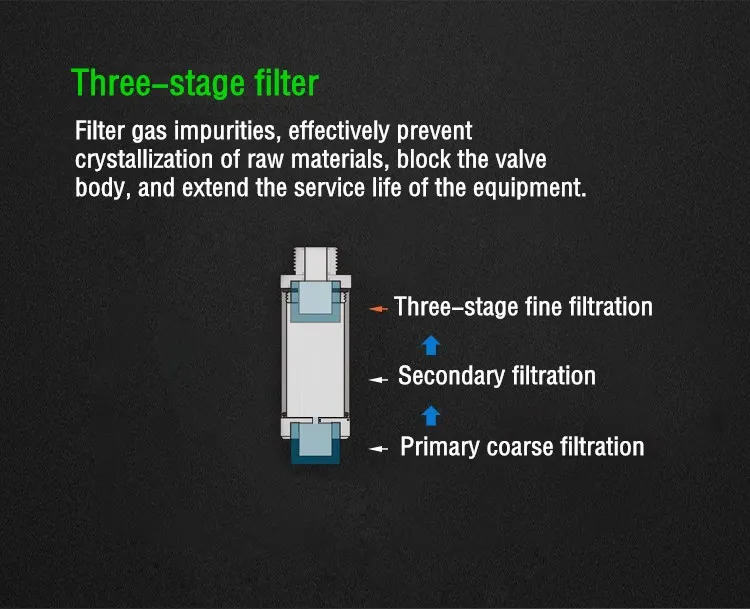 Three-stage filter

Filter gas impurities, effectively prevent crystallization of raw materials, block the valve body, and extend the service life of the equipment.

Three-stage fine filtration

Secondary filtration

Primary coarse filtration